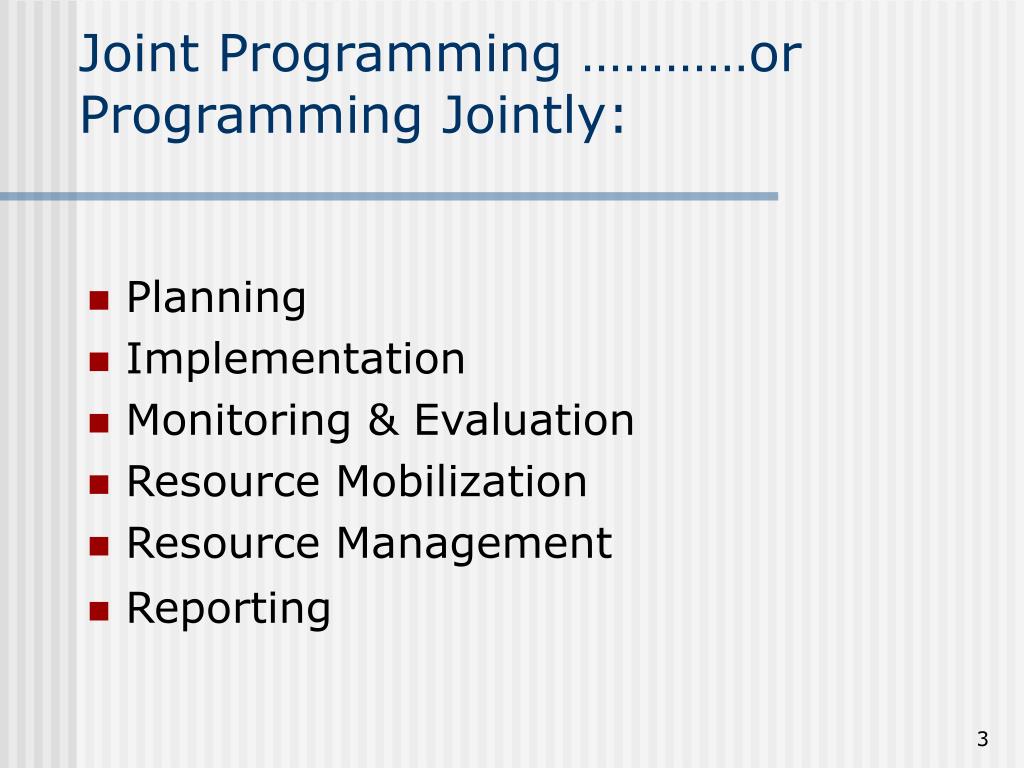 Joint Programming …………or Programming Jointly:

- Planning
- Implementation
- Monitoring & Evaluation
- Resource Mobilization
- Resource Management
- Reporting

3